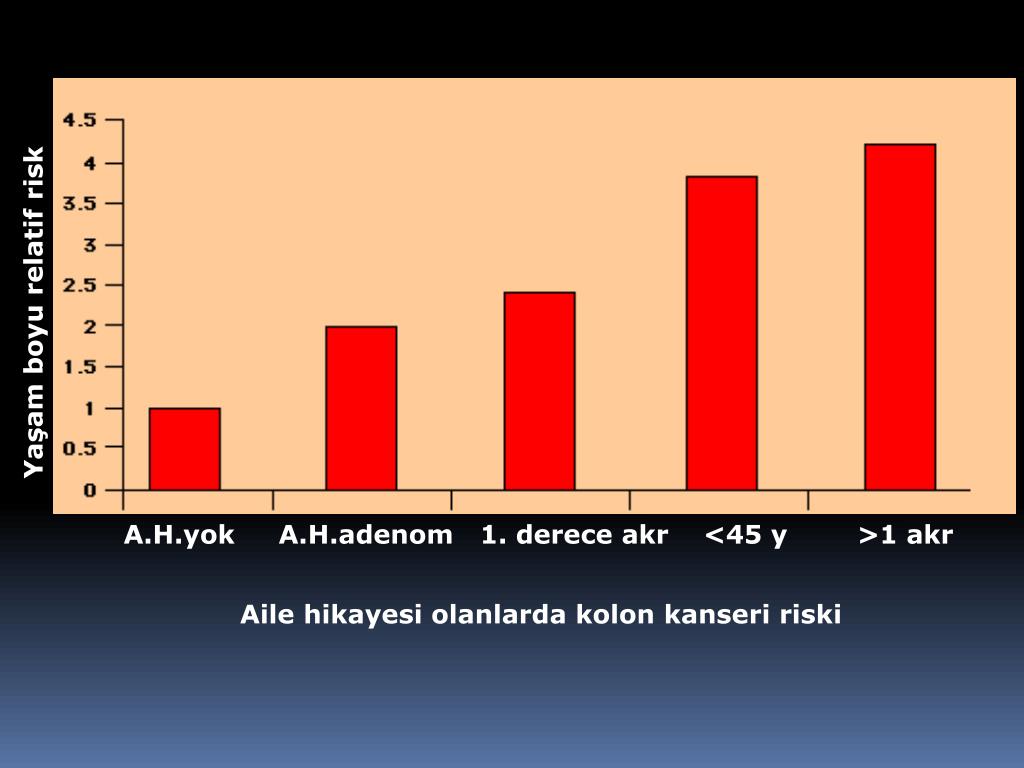 Yaşam boyu relatif risk

4.5
4
3.5
3
2.5
2
1.5
1
0.5
0

A.H.yok A.H.adenom 1. derece akr <45 y >1 akr

Aile hikayesi olanlarda kolon kanseri riski